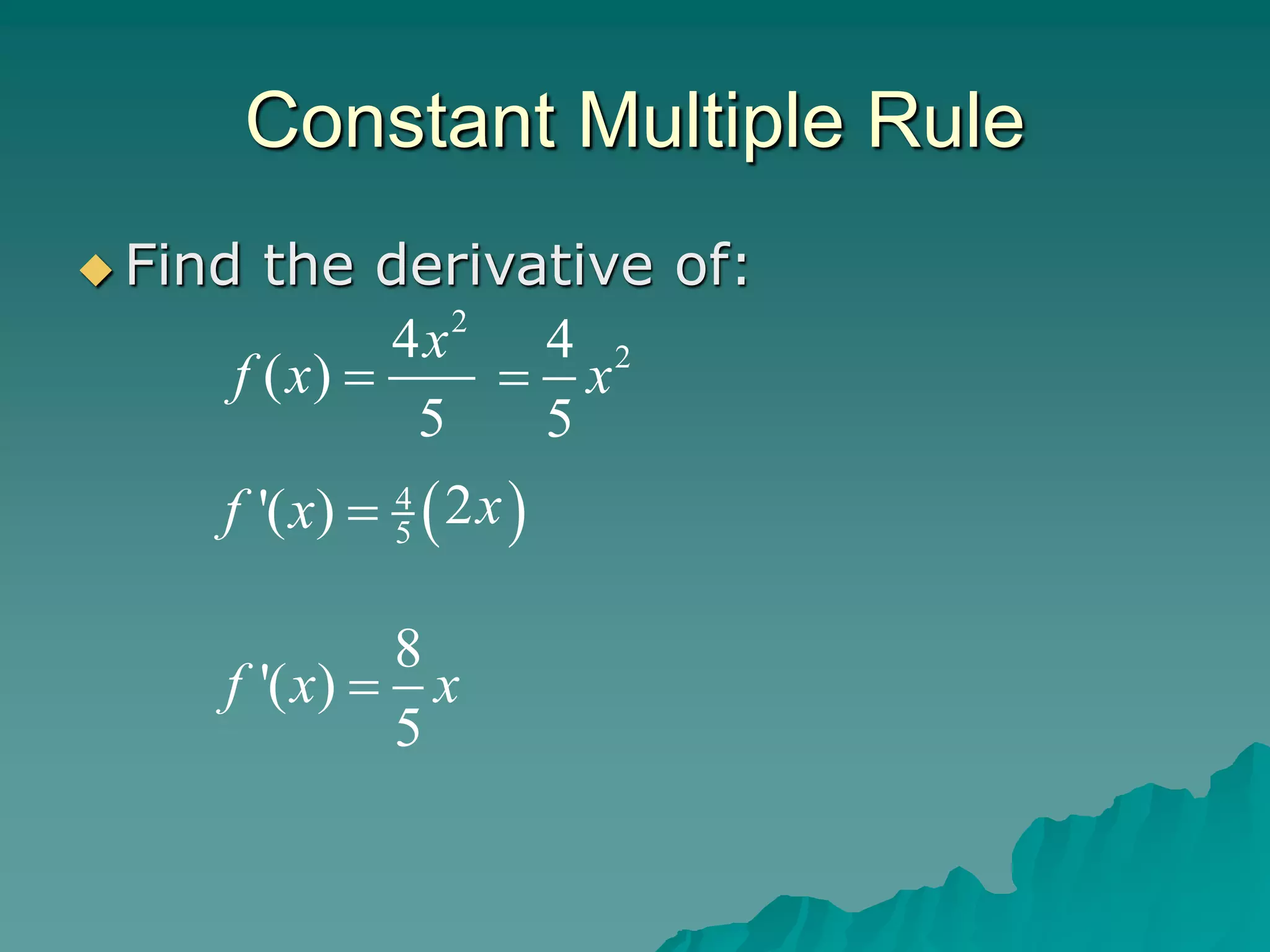 Constant Multiple Rule

Find the derivative of:

$f(x) = \frac{4x^2}{5} = \frac{4}{5}x^2$

$f'(x) = \frac{4}{5}(2x)$

$f'(x) = \frac{8}{5}x$